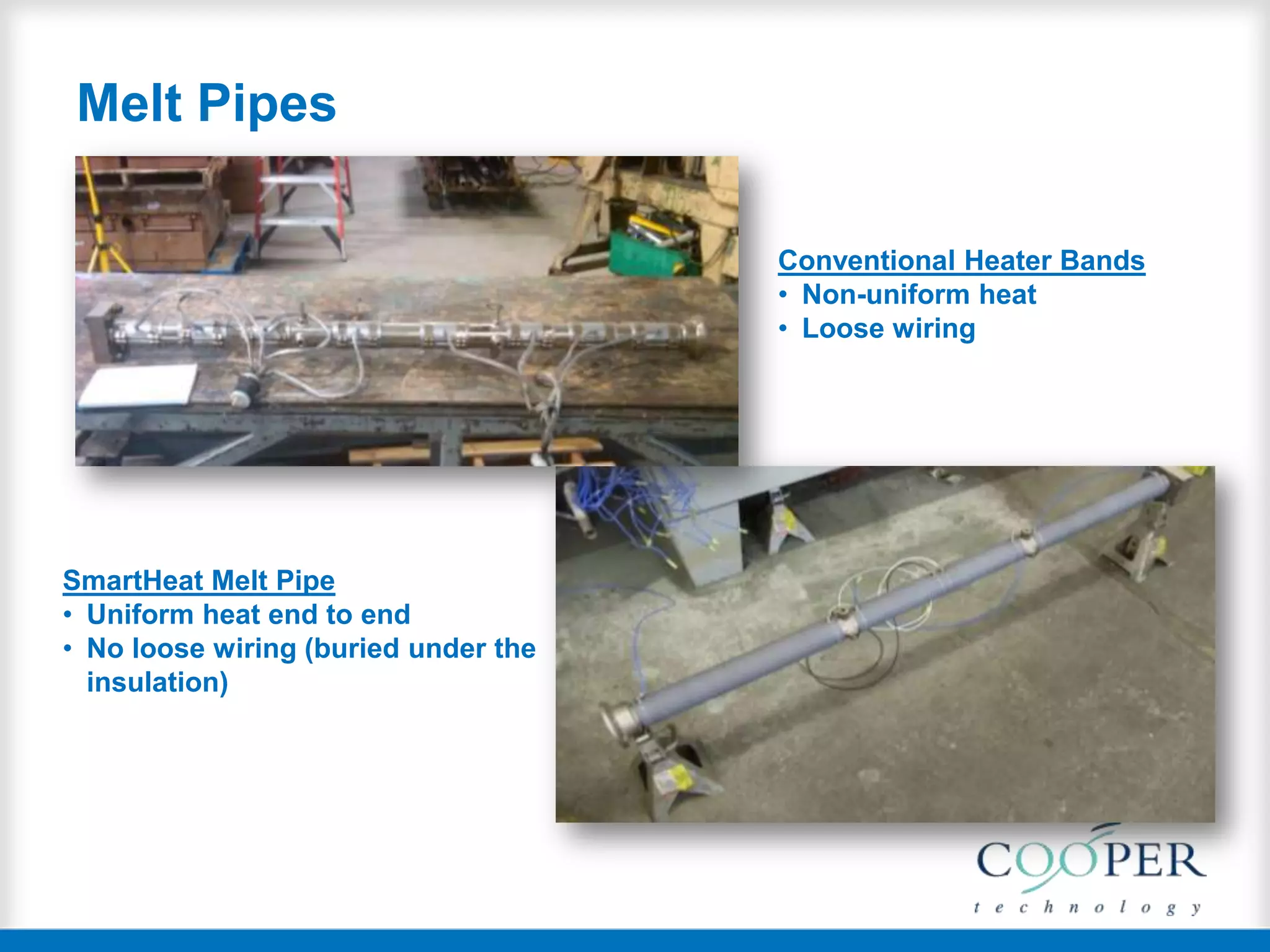 Melt Pipes

Conventional Heater Bands
• Non-uniform heat
• Loose wiring

SmartHeat Melt Pipe
• Uniform heat end to end
• No loose wiring (buried under the insulation)

COOPER
technology